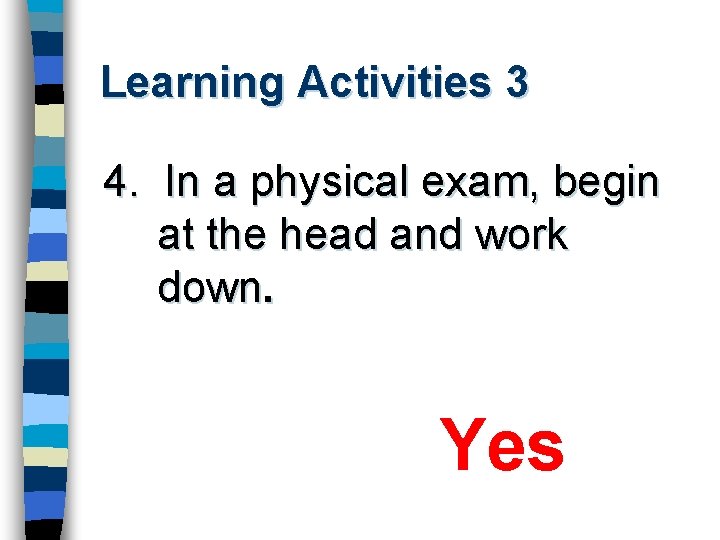 Learning Activities 3

4. In a physical exam, begin at the head and work down.

Yes